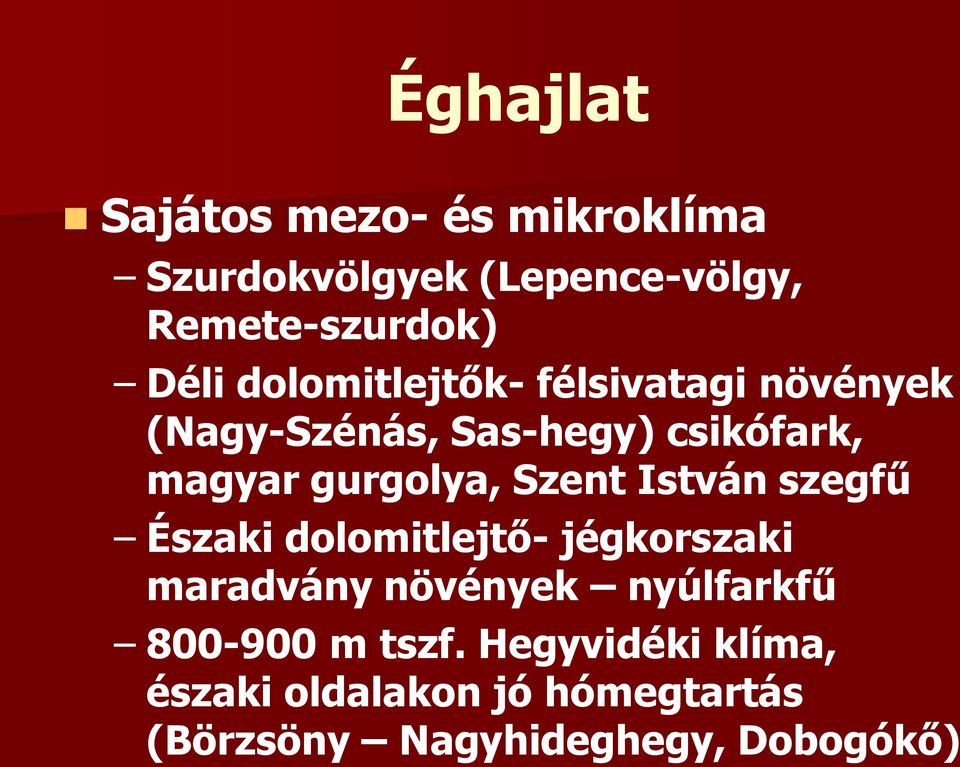 Éghajlat

Sajátos mezo- és mikroklíma

– Szurdokvölgyek (Lepence-völgy, Remete-szurdok)

– Déli dolomitlejtők- félsivatagi növények (Nagy-Szénás, Sas-hegy) csikófark, magyar gurgolya, Szent István szegfű

– Északi dolomitlejtő- jégkorszaki maradvány növények – nyúlfarkfű

– 800-900 m tszf. Hegyvidéki klíma, északi oldalakon jó hómegtartás (Börzsöny – Nagyhideghegy, Dobogókő)